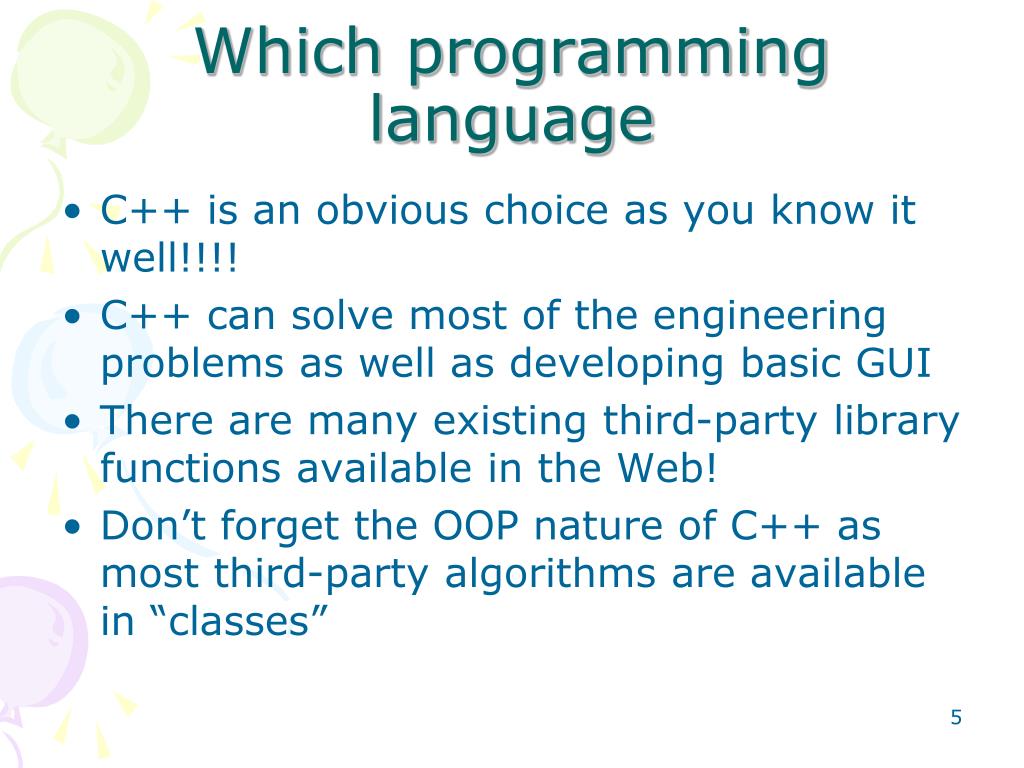 Which programming language

• C++ is an obvious choice as you know it well!!!!
• C++ can solve most of the engineering problems as well as developing basic GUI
• There are many existing third-party library functions available in the Web!
• Don’t forget the OOP nature of C++ as most third-party algorithms are available in “classes”

5